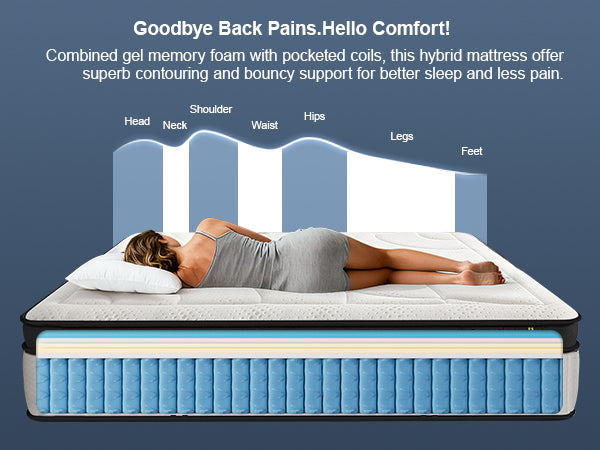 Goodbye Back Pains.Hello Comfort!

Combined gel memory foam with pocketed coils, this hybrid mattress offer superb contouring and bouncy support for better sleep and less pain.

Head
Neck
Shoulder
Waist
Hips
Legs
Feet